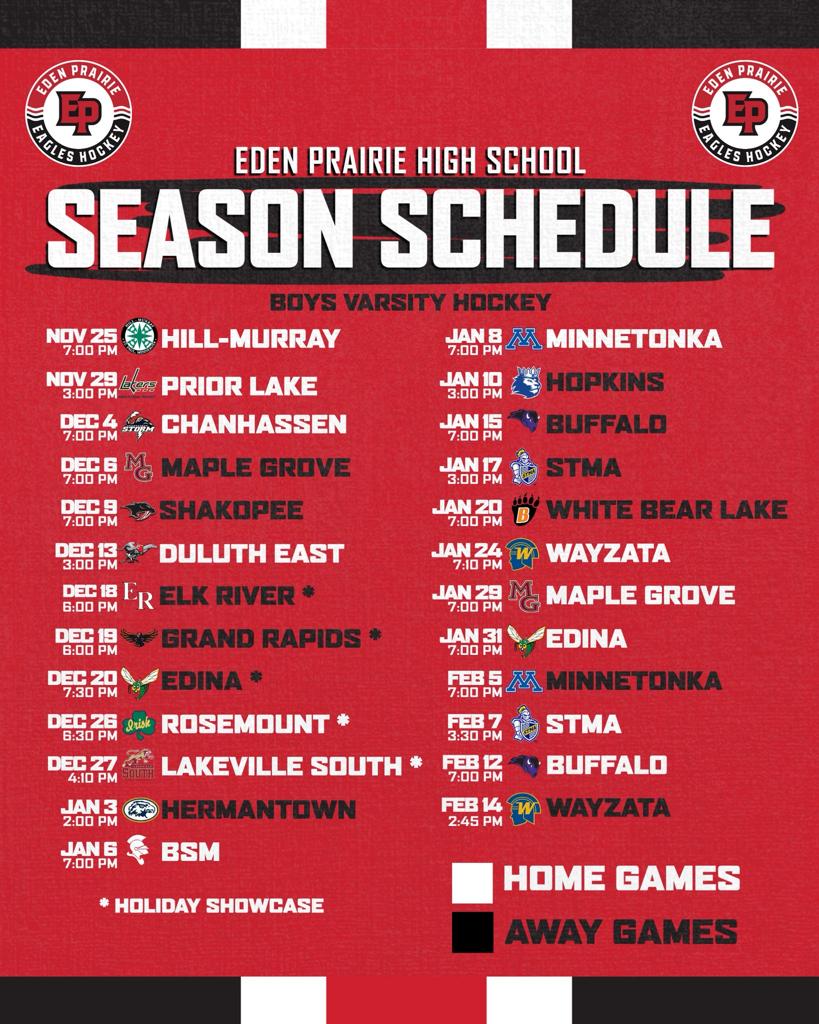 EDEN PRAIRIE EAGLES HOCKEY EP

EDEN PRAIRIE EAGLES HOCKEY EP

EDEN PRAIRIE HIGH SCHOOL

SEASON SCHEDULE

BOYS VARSITY HOCKEY

NOV 25 7:00 PM HILL-MURRAY

NOV 29 3:00 PM PRIOR LAKE

DEC 4 7:00 PM CHANHASSEN

DEC 6 7:00 PM MAPLE GROVE

DEC 9 7:00 PM SHAKOPEE

DEC 13 3:00 PM DULUTH EAST

DEC 18 6:00 PM ELK RIVER *

DEC 19 6:00 PM GRAND RAPIDS *

DEC 20 7:30 PM EDINA *

DEC 26 6:30 PM ROSEMOUNT *

DEC 27 4:10 PM LAKEVILLE SOUTH *

JAN 3 2:00 PM HERMANTOWN

JAN 6 7:00 PM BSM

* HOLIDAY SHOWCASE

JAN 8 7:00 PM MINNETONKA

JAN 10 3:00 PM HOPKINS

JAN 15 7:00 PM BUFFALO

JAN 17 3:00 PM STMA

JAN 20 7:00 PM WHITE BEAR LAKE

JAN 24 7:10 PM WAYZATA

JAN 29 7:00 PM MAPLE GROVE

JAN 31 7:00 PM EDINA

FEB 5 7:00 PM MINNETONKA

FEB 7 3:30 PM STMA

FEB 12 7:00 PM BUFFALO

FEB 14 2:45 PM WAYZATA

HOME GAMES

AWAY GAMES